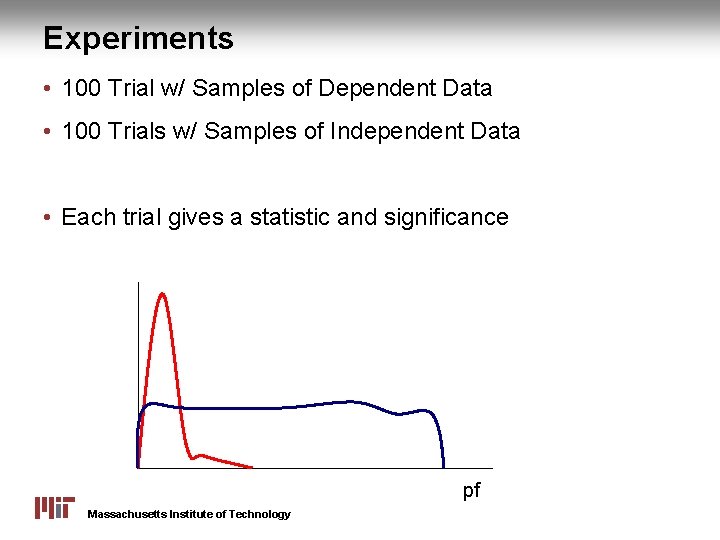 Experiments

• 100 Trial w/ Samples of Dependent Data

• 100 Trials w/ Samples of Independent Data

• Each trial gives a statistic and significance

pf

MIT Massachusetts Institute of Technology